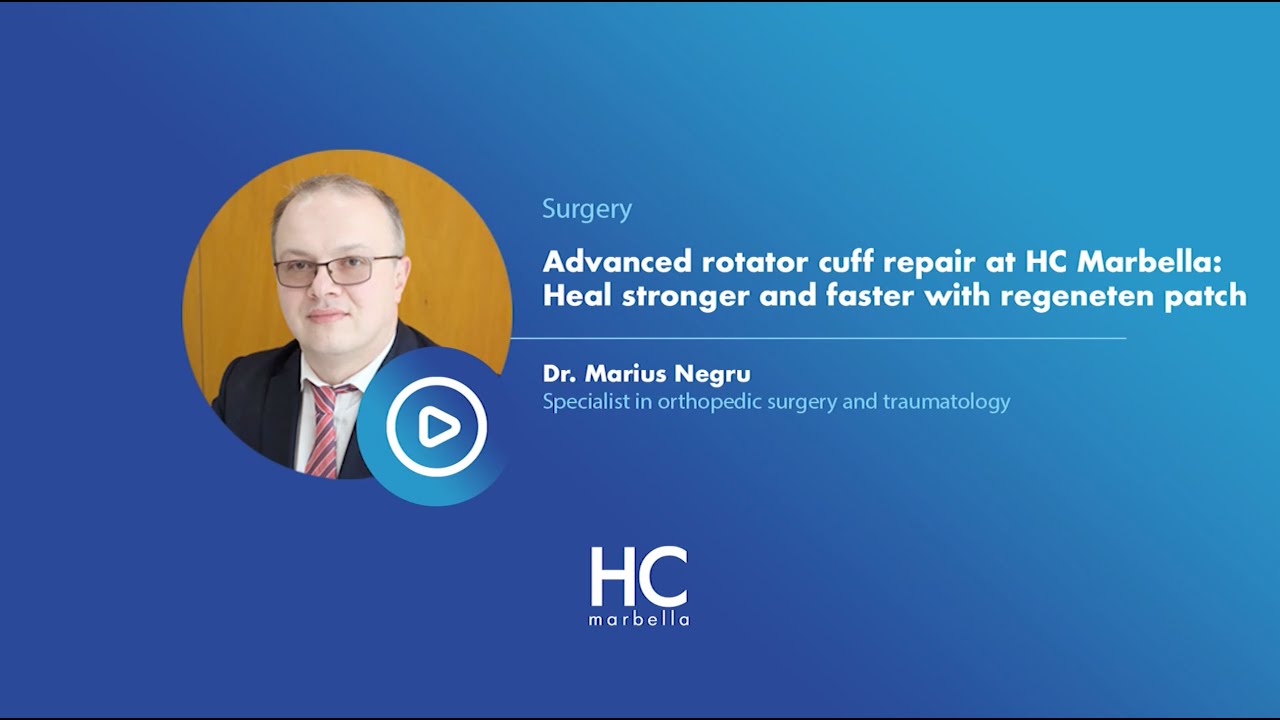 Surgery

Advanced rotator cuff repair at HC Marbella: Heal stronger and faster with regeneten patch

Dr. Marius Negru
Specialist in orthopedic surgery and traumatology

HC
marbella